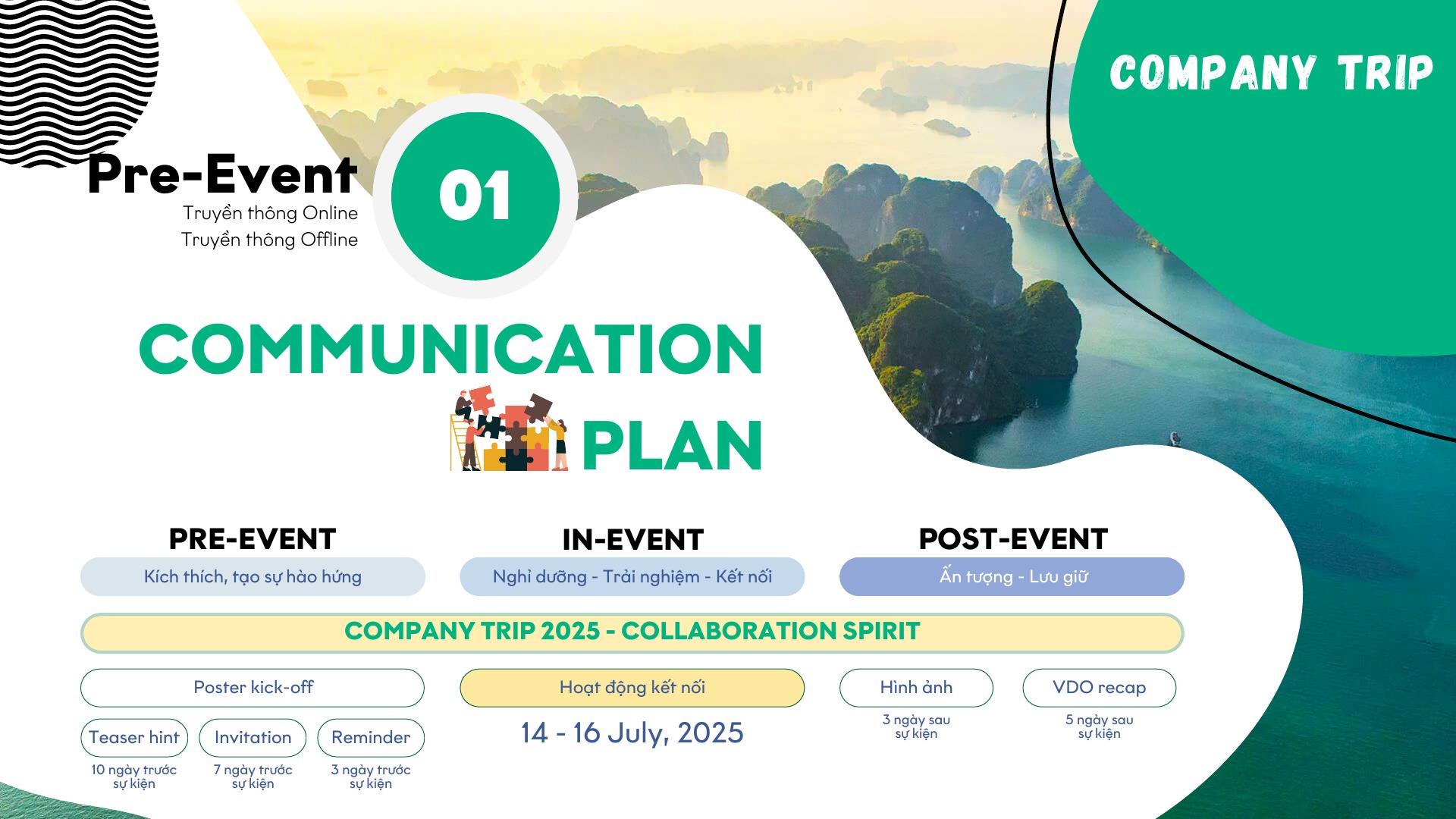 COMPANY TRIP

Pre-Event
Truyền thông Online
Truyền thông Offline

01

COMMUNICATION
PLAN

PRE-EVENT
Kích thích, tạo sự hào hứng

IN-EVENT
Nghỉ dưỡng - Trải nghiệm - Kết nối

POST-EVENT
Ấn tượng - Lưu giữ

COMPANY TRIP 2025 - COLLABORATION SPIRIT

Poster kick-off

Teaser hint
10 ngày trước sự kiện

Invitation
7 ngày trước sự kiện

Reminder
3 ngày trước sự kiện

Hoạt động kết nối
14 - 16 July, 2025

Hình ảnh
3 ngày sau sự kiện

VDO recap
5 ngày sau sự kiện